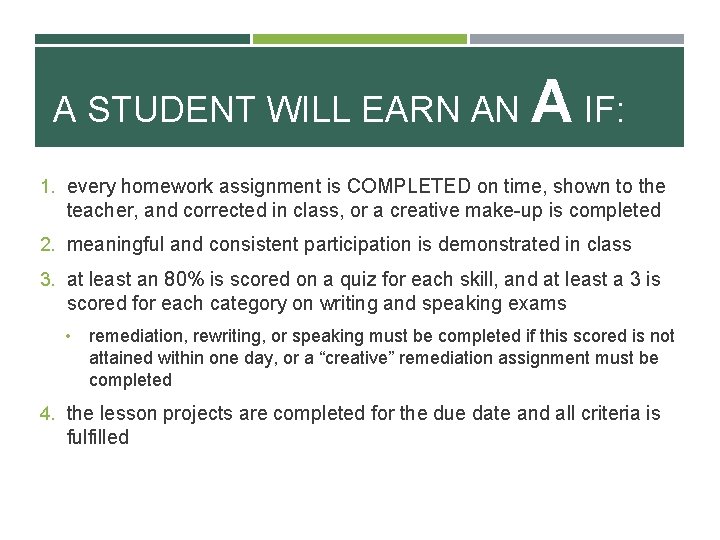 A STUDENT WILL EARN AN A IF:

1. every homework assignment is COMPLETED on time, shown to the teacher, and corrected in class, or a creative make-up is completed

2. meaningful and consistent participation is demonstrated in class

3. at least an 80% is scored on a quiz for each skill, and at least a 3 is scored for each category on writing and speaking exams

• remediation, rewriting, or speaking must be completed if this scored is not attained within one day, or a “creative” remediation assignment must be completed

4. the lesson projects are completed for the due date and all criteria is fulfilled